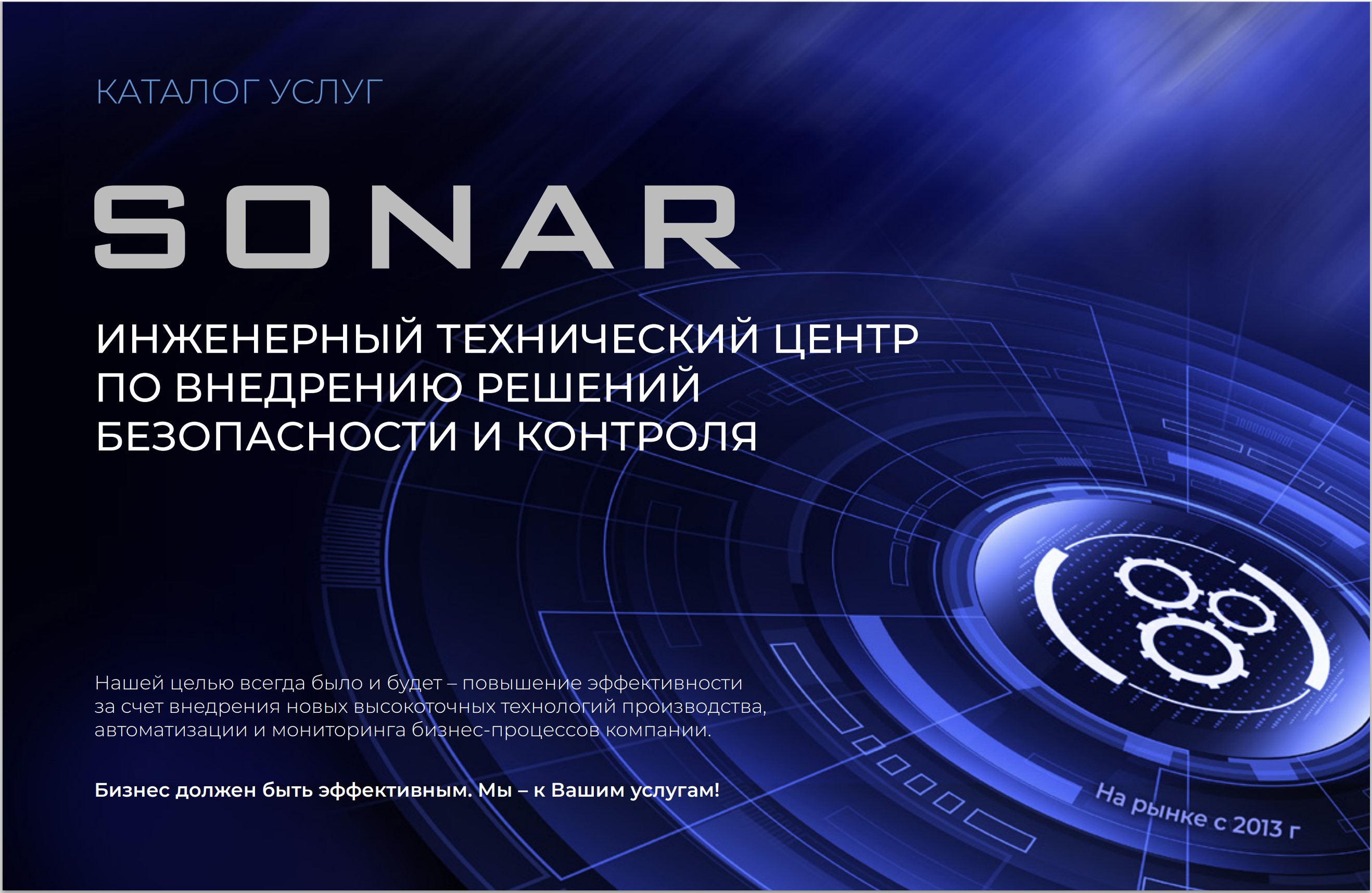 КАТАЛОГ УСЛУГ

SONAR

ИНЖЕНЕРНЫЙ ТЕХНИЧЕСКИЙ ЦЕНТР ПО ВНЕДРЕНИЮ РЕШЕНИЙ БЕЗОПАСНОСТИ И КОНТРОЛЯ

Нашей целью всегда было и будет – повышение эффективности за счет внедрения новых высокоточных технологий производства, автоматизации и мониторинга бизнес-процессов компании.

Бизнес должен быть эффективным. Мы – к Вашим услугам!

На рынке с 2013 г